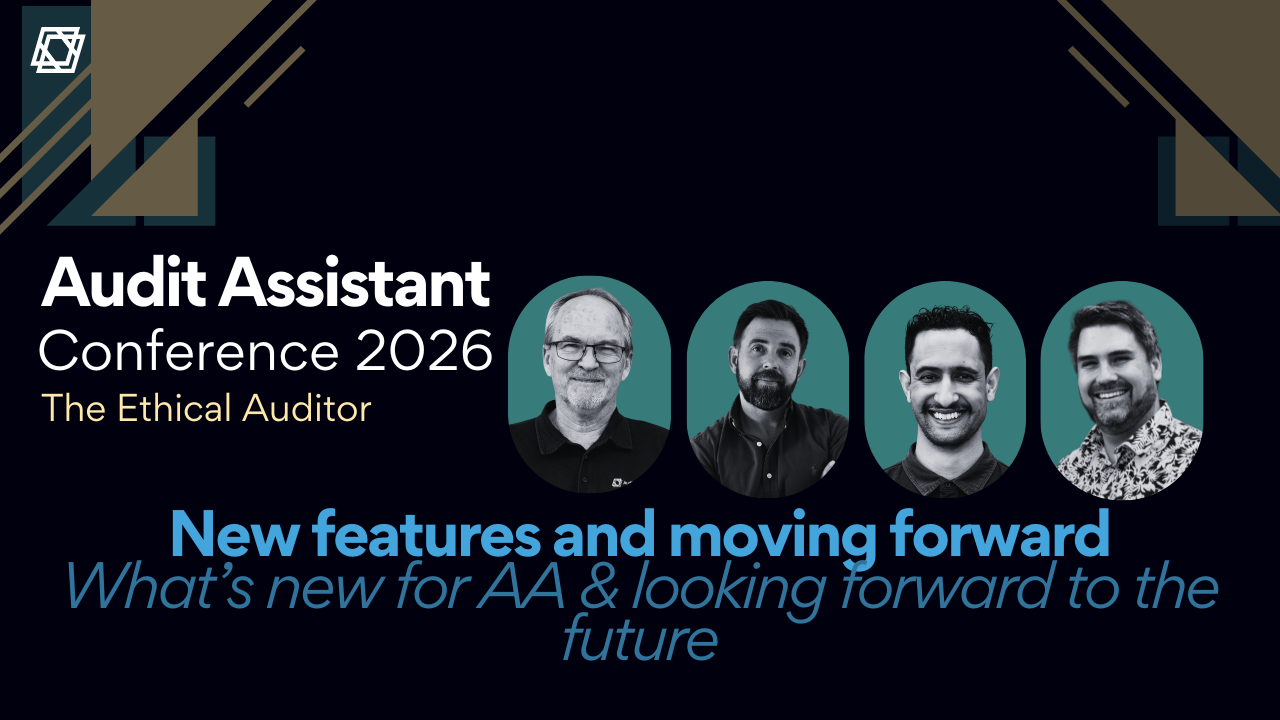 Audit Assistant
Conference 2026
The Ethical Auditor

New features and moving forward
What's new for AA & looking forward to the future